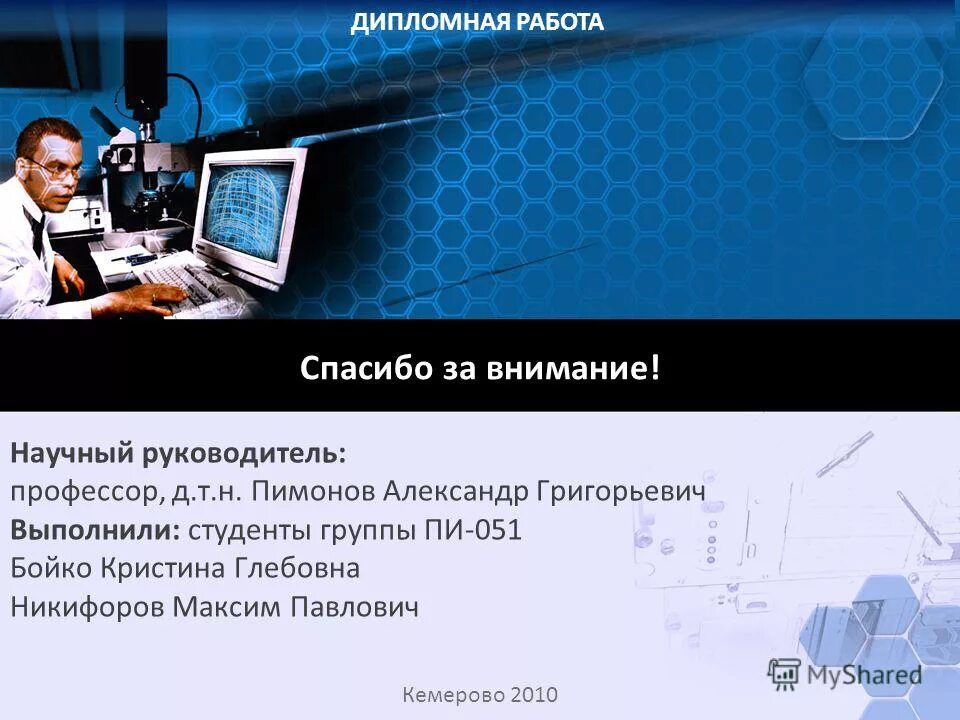 ДИПЛОМНАЯ РАБОТА

Спасибо за внимание!

Научный руководитель:
профессор, д.т.н. Пимонов Александр Григорьевич
Выполнили: студенты группы ПИ-051
Бойко Кристина Глебовна
Никифоров Максим Павлович

MyShared

Кемерово 2010